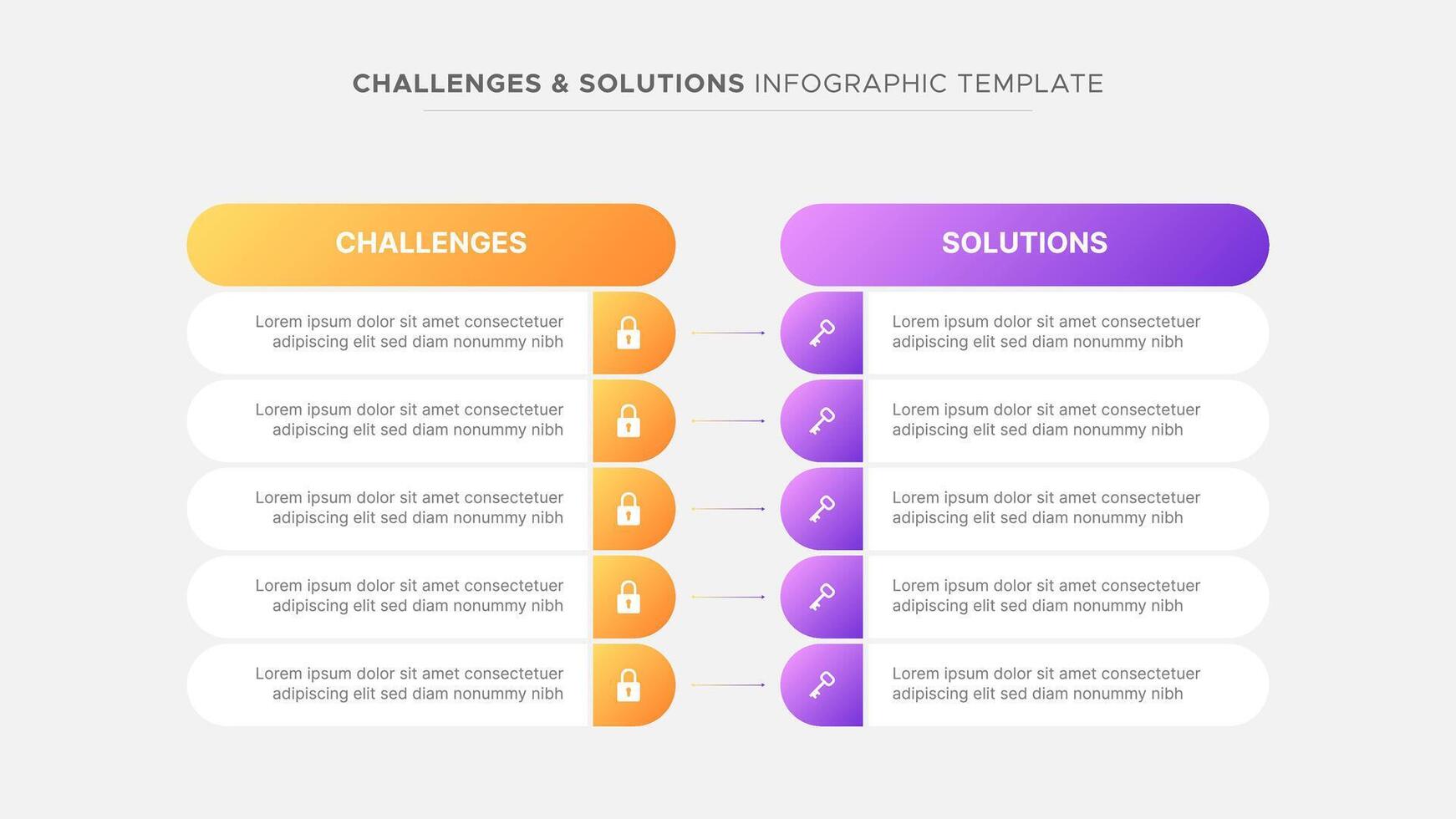 CHALLENGES & SOLUTIONS INFOGRAPHIC TEMPLATE

CHALLENGES

Lorem ipsum dolor sit amet consectetuer adipiscing elit sed diam nonummy nibh

Lorem ipsum dolor sit amet consectetuer adipiscing elit sed diam nonummy nibh

Lorem ipsum dolor sit amet consectetuer adipiscing elit sed diam nonummy nibh

Lorem ipsum dolor sit amet consectetuer adipiscing elit sed diam nonummy nibh

Lorem ipsum dolor sit amet consectetuer adipiscing elit sed diam nonummy nibh

SOLUTIONS

Lorem ipsum dolor sit amet consectetuer adipiscing elit sed diam nonummy nibh

Lorem ipsum dolor sit amet consectetuer adipiscing elit sed diam nonummy nibh

Lorem ipsum dolor sit amet consectetuer adipiscing elit sed diam nonummy nibh

Lorem ipsum dolor sit amet consectetuer adipiscing elit sed diam nonummy nibh

Lorem ipsum dolor sit amet consectetuer adipiscing elit sed diam nonummy nibh